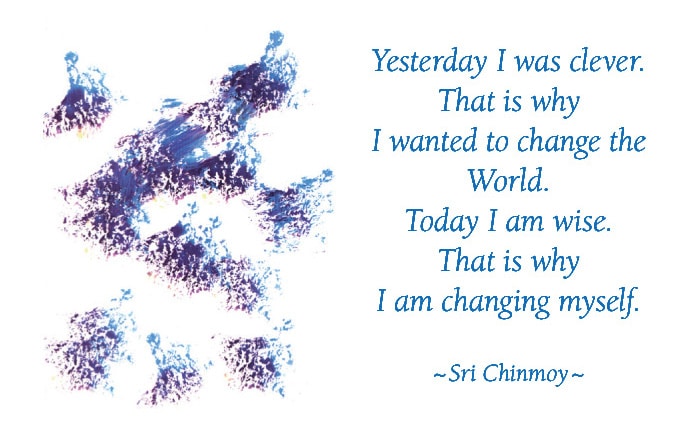 Yesterday I was clever.
That is why
I wanted to change the
World.
Today I am wise.
That is why
I am changing myself.

~Sri Chinmoy~